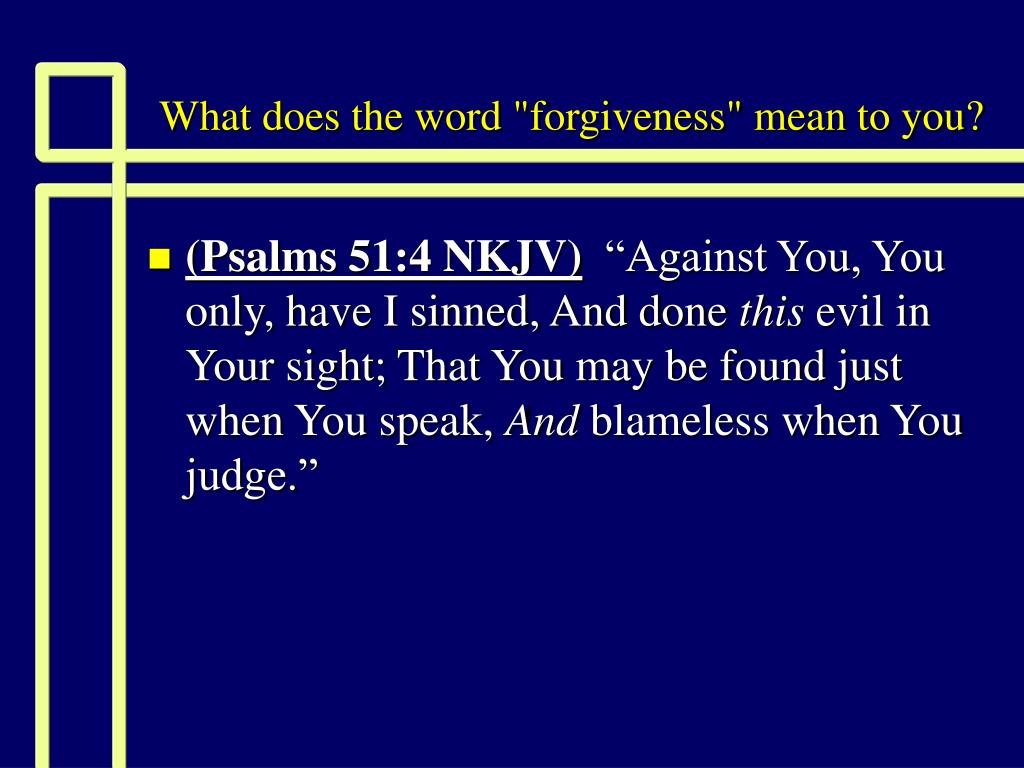 What does the word "forgiveness" mean to you?

(Psalms 51:4 NKJV) “Against You, You only, have I sinned, And done this evil in Your sight; That You may be found just when You speak, And blameless when You judge.”